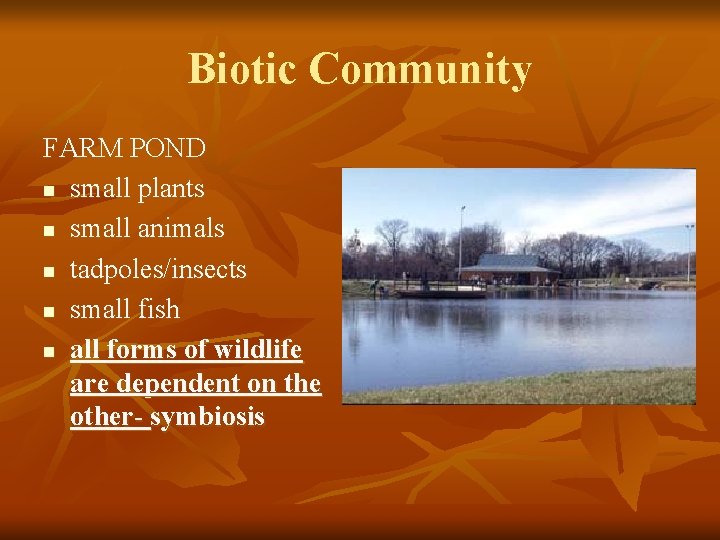 Biotic Community

FARM POND

- small plants
- small animals
- tadpoles/insects
- small fish
- all forms of wildlife are dependent on the other- symbiosis